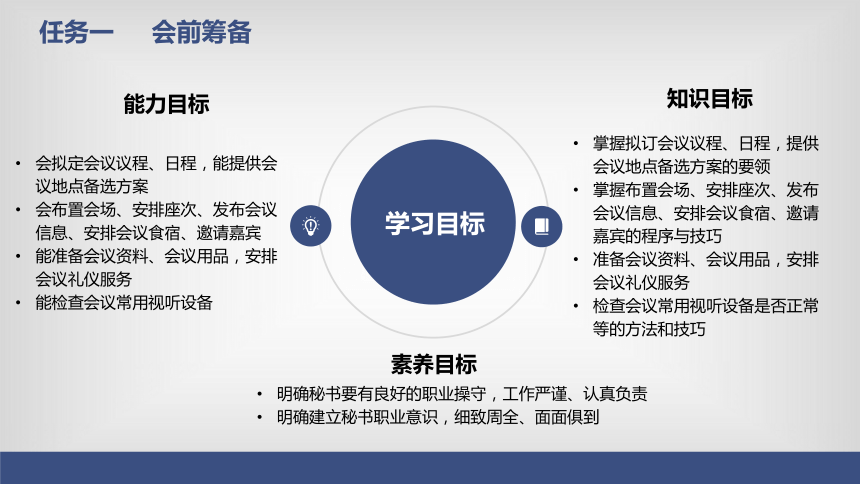 任务一 会前筹备

能力目标

• 会拟定会议议程、日程，能提供会议地点备选方案
• 会布置会场、安排座次、发布会议信息、安排会议食宿、邀请嘉宾
• 能准备会议资料、会议用品，安排会议礼仪服务
• 能检查会议常用视听设备

学习目标

知识目标

• 掌握拟订会议议程、日程，提供会议地点备选方案的要领
• 掌握布置会场、安排座次、发布会议信息、安排会议食宿、邀请嘉宾的程序与技巧
• 准备会议资料、会议用品，安排会议礼仪服务
• 检查会议常用视听设备是否正常等的方法和技巧

素养目标

• 明确秘书要有良好的职业操守，工作严谨、认真负责
• 明确建立秘书职业意识，细致周全、面面俱到